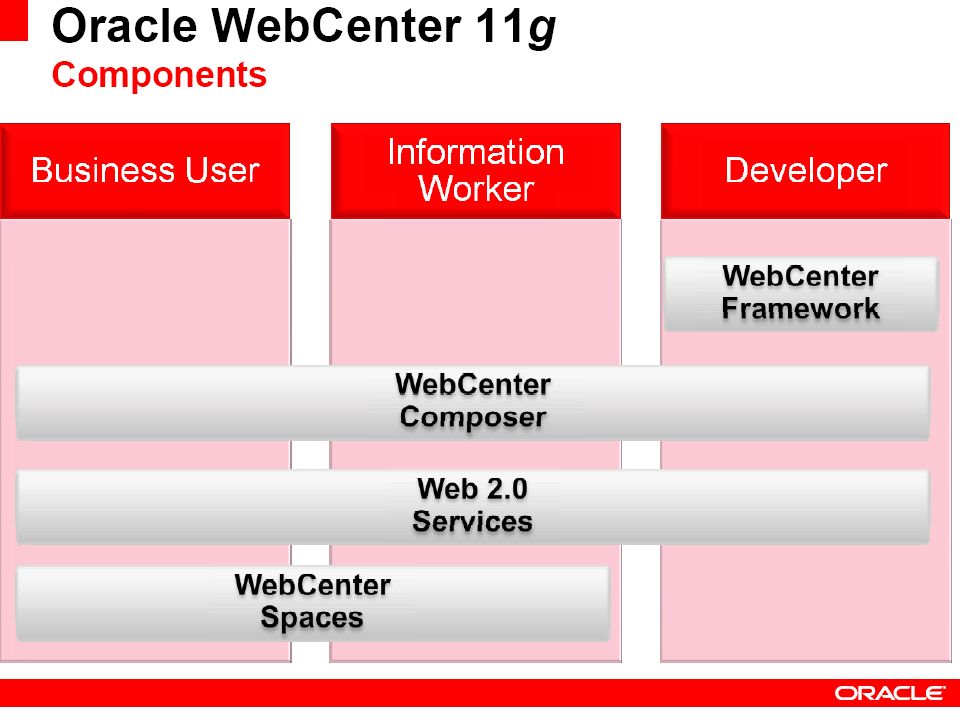 Oracle WebCenter 11g
Components

Business User

Information Worker

Developer

WebCenter Framework

WebCenter Composer

Web 2.0 Services

WebCenter Spaces

ORACLE